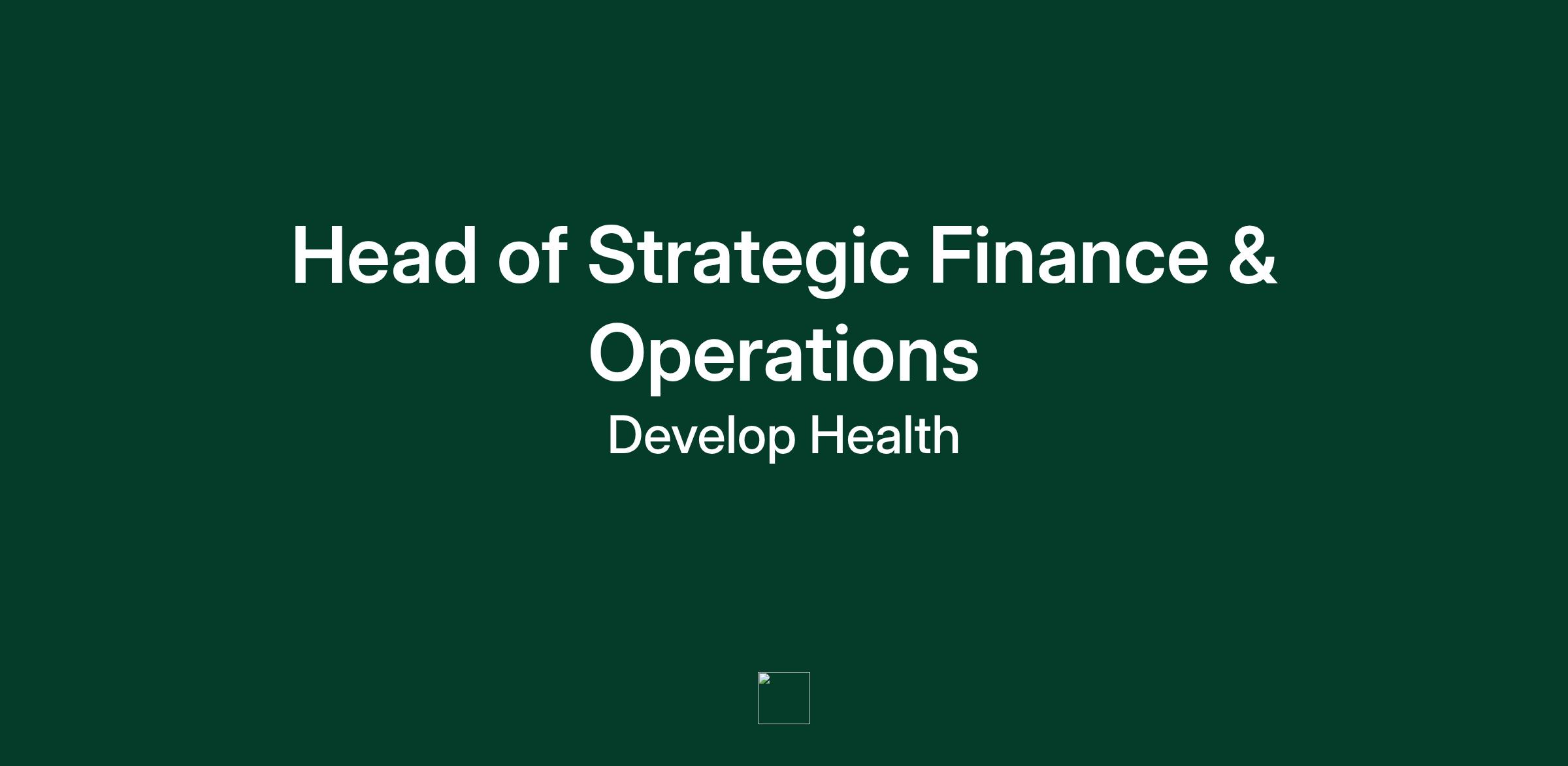 Head of Strategic Finance & Operations

Develop Health